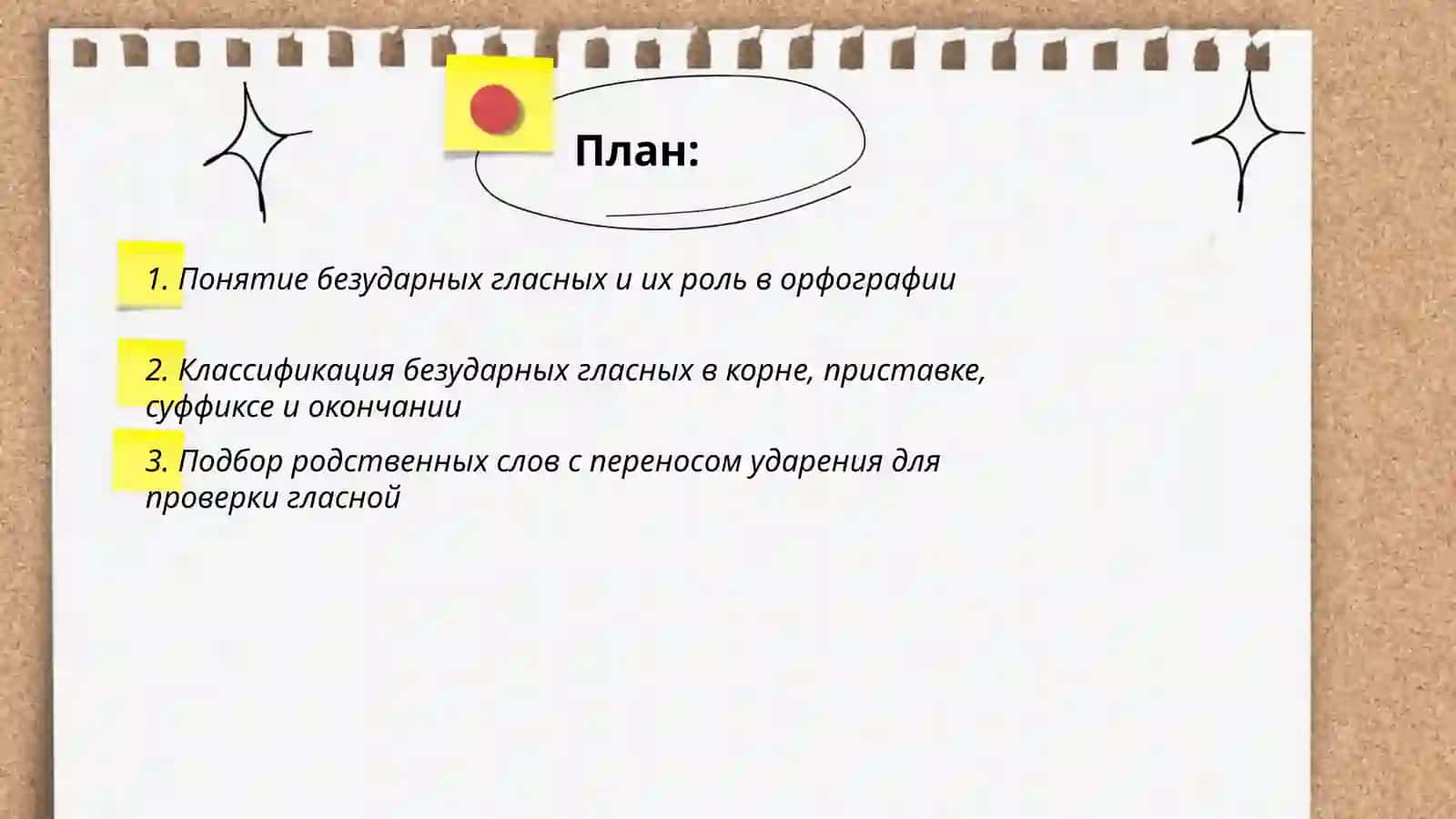 План:

1. Понятие безударных гласных и их роль в орфографии

2. Классификация безударных гласных в корне, приставке, суффиксе и окончании

3. Подбор родственных слов с переносом ударения для проверки гласной